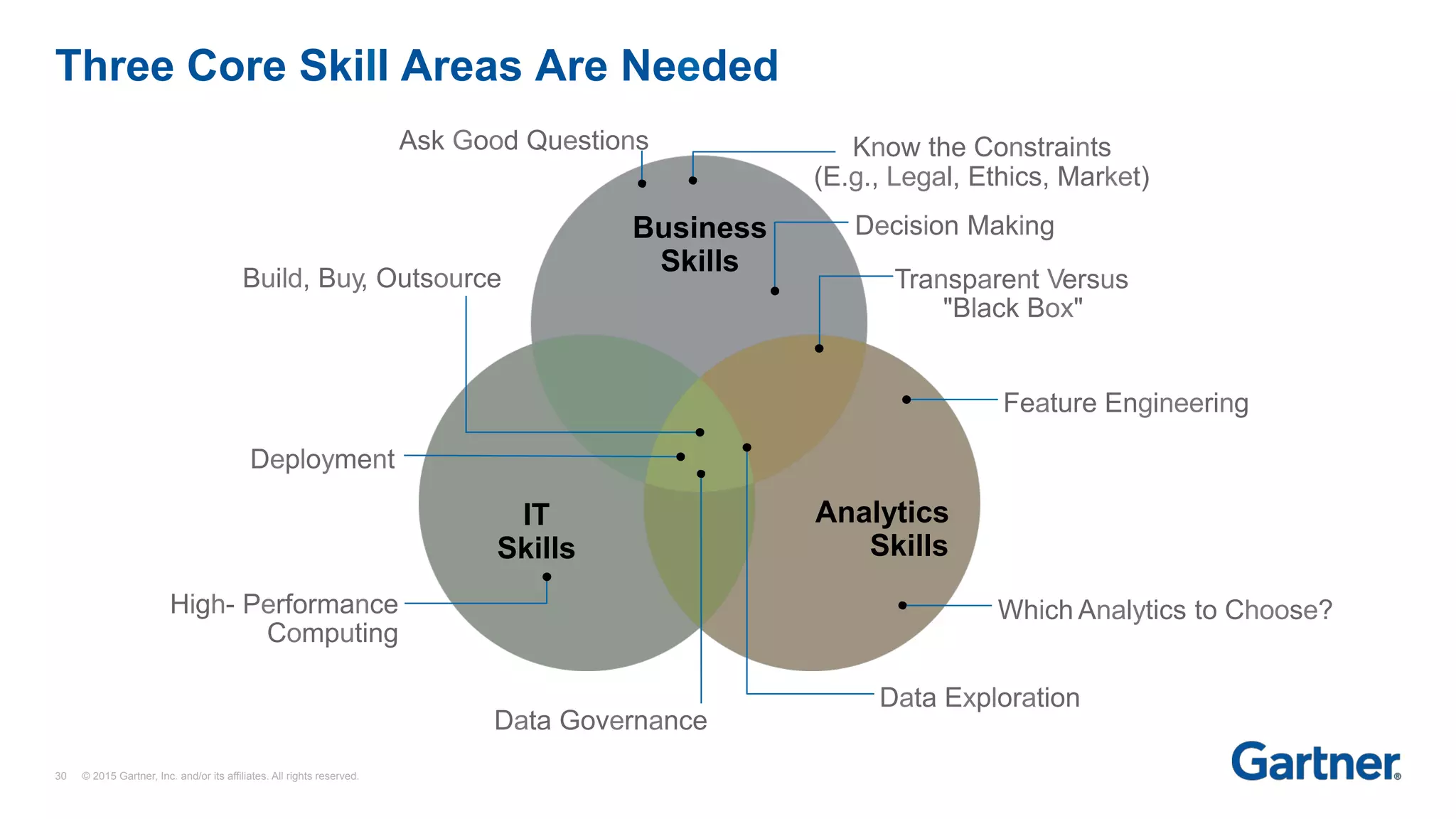 Three Core Skill Areas Are Needed

Ask Good Questions

Know the Constraints (E.g., Legal, Ethics, Market)

Business Skills

Decision Making

Build, Buy, Outsource

Transparent Versus "Black Box"

Feature Engineering

Deployment

IT Skills

Analytics Skills

High- Performance Computing

Which Analytics to Choose?

Data Exploration

Data Governance

30 © 2015 Gartner, Inc. and/or its affiliates. All rights reserved.

Gartner®